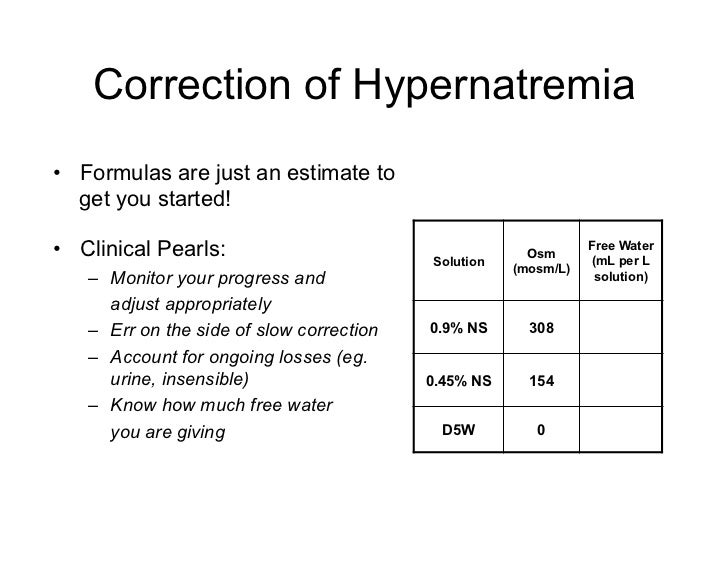 Correction of Hypernatremia

• Formulas are just an estimate to get you started!

• Clinical Pearls:
– Monitor your progress and adjust appropriately
– Err on the side of slow correction
– Account for ongoing losses (eg. urine, insensible)
– Know how much free water you are giving

| Solution | Osm (mosm/L) | Free Water (mL per L solution) |
|---|---|---|
| 0.9% NS | 308 | |
| 0.45% NS | 154 | |
| D5W | 0 | |